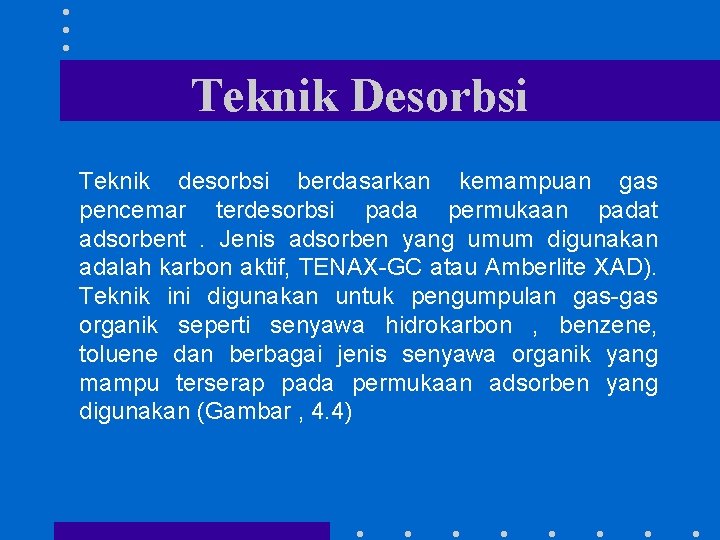 Teknik Desorbsi

Teknik desorbsi berdasarkan kemampuan gas pencemar terdesorbsi pada permukaan padat adsorbent . Jenis adsorben yang umum digunakan adalah karbon aktif, TENAX-GC atau Amberlite XAD). Teknik ini digunakan untuk pengumpulan gas-gas organik seperti senyawa hidrokarbon , benzene, toluene dan berbagai jenis senyawa organik yang mampu terserap pada permukaan adsorben yang digunakan (Gambar , 4.4)